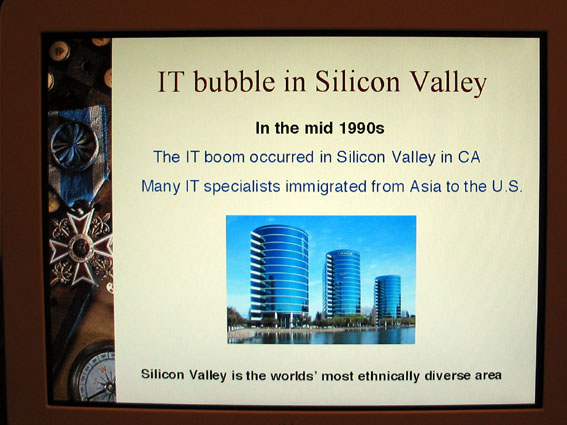 IT bubble in Silicon Valley

In the mid 1990s

The IT boom occurred in Silicon Valley in CA

Many IT specialists immigrated from Asia to the U.S.

Silicon Valley is the worlds' most ethnically diverse area